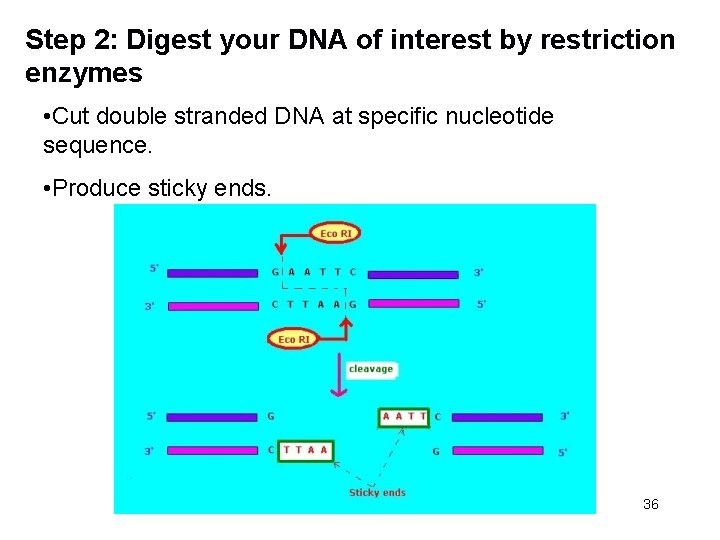 Step 2: Digest your DNA of interest by restriction enzymes

•Cut double stranded DNA at specific nucleotide sequence.

•Produce sticky ends.

Eco RI

5' G A A T T C 3'

3' C T T A A G 5'

Eco RI

cleavage

5' G

A A T T C 3'

3' C T T A A

G 5'

Sticky ends

36